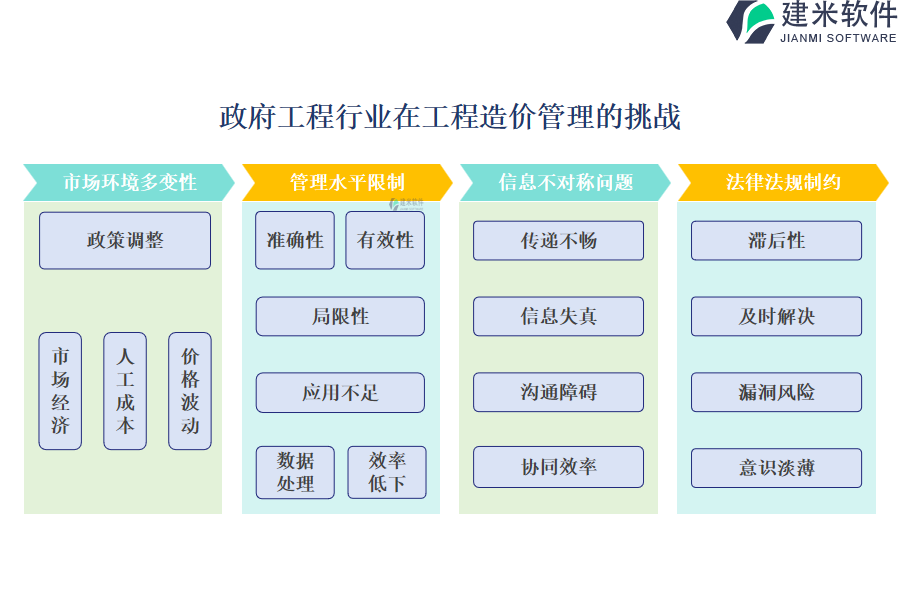 建米软件
JIANMI SOFTWARE

政府工程行业在工程造价管理的挑战

市场环境多变性

政策调整

市场经济

人工成本

价格波动

管理水平限制

建米软件

准确性

有效性

局限性

应用不足

数据处理

效率低下

信息不对称问题

传递不畅

信息失真

沟通障碍

协同效率

法律法规制约

滞后性

及时解决

漏洞风险

意识淡薄